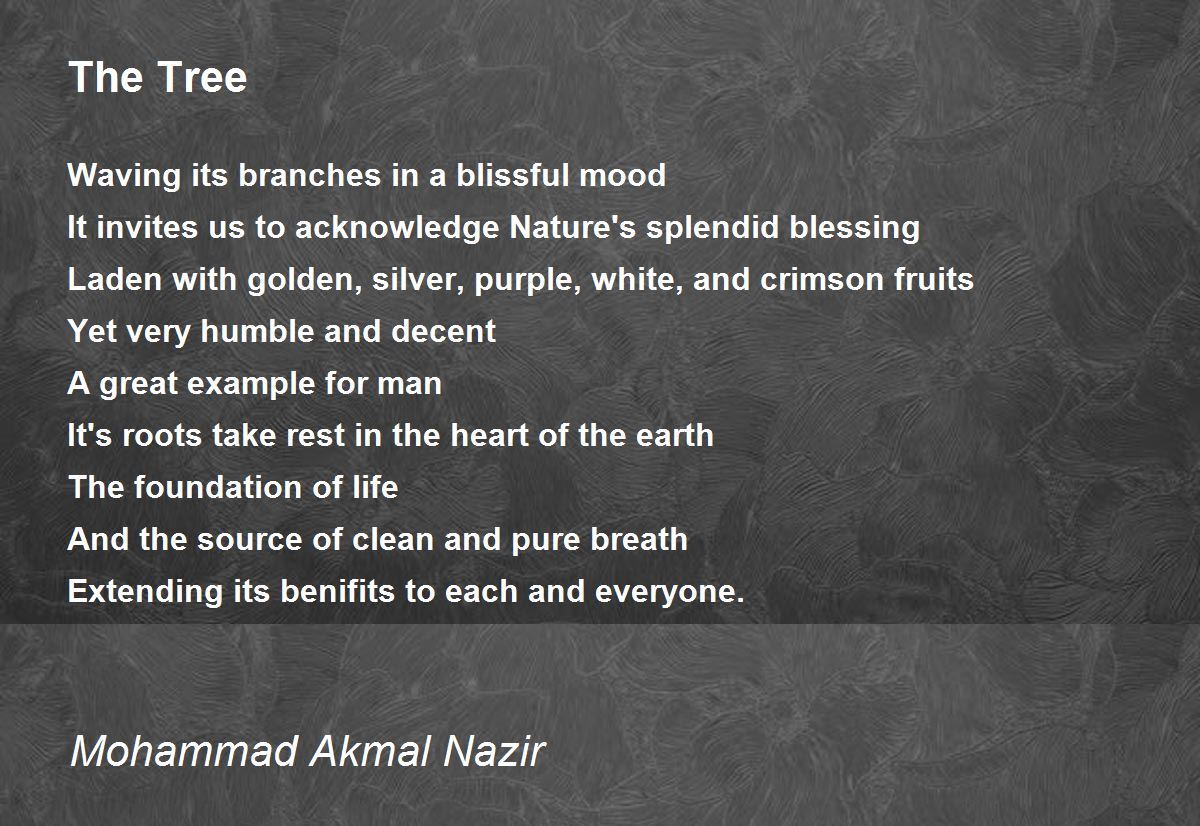 The Tree

Waving its branches in a blissful mood
It invites us to acknowledge Nature's splendid blessing
Laden with golden, silver, purple, white, and crimson fruits
Yet very humble and decent
A great example for man
It's roots take rest in the heart of the earth
The foundation of life
And the source of clean and pure breath
Extending its benifits to each and everyone.

Mohammad Akmal Nazir